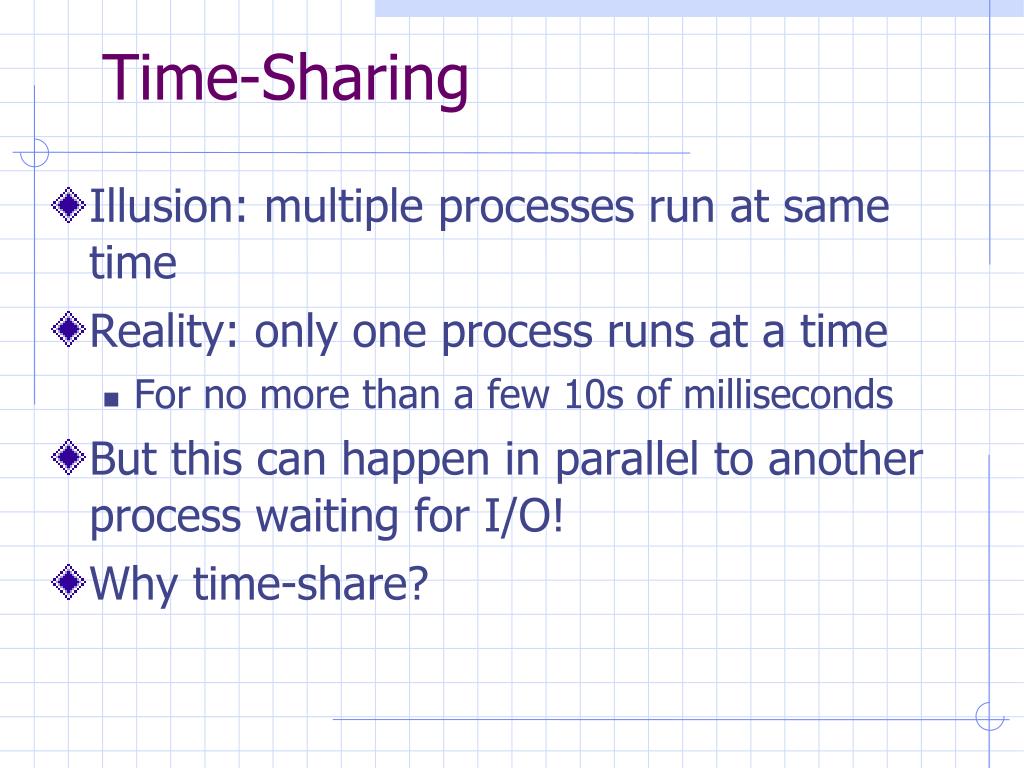 Time-Sharing

Illusion: multiple processes run at same time

Reality: only one process runs at a time

For no more than a few 10s of milliseconds

But this can happen in parallel to another process waiting for I/O!

Why time-share?